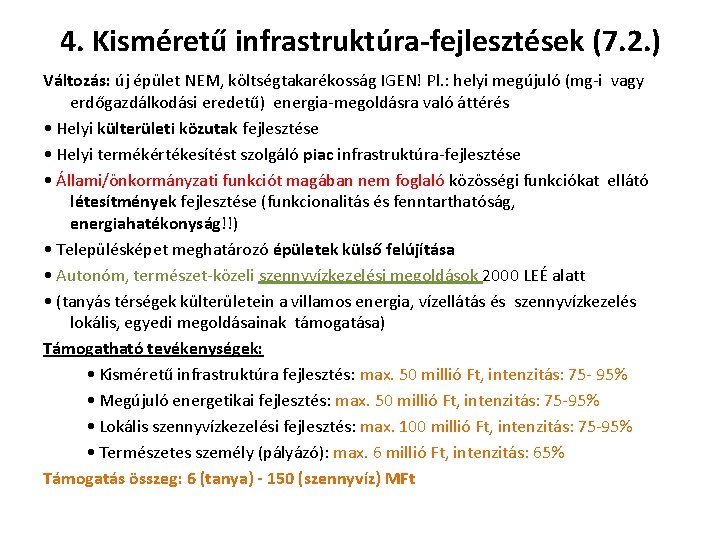 4. Kisméretű infrastruktúra-fejlesztések (7.2.)

Változás: új épület NEM, költségtakarékosság IGEN! Pl.: helyi megújuló (mg-i vagy erdőgazdálkodási eredetű) energia-megoldásra való áttérés

• Helyi külterületi közutak fejlesztése

• Helyi termékértékesítést szolgáló piac infrastruktúra-fejlesztése

• Állami/önkormányzati funkciót magában nem foglaló közösségi funkciókat ellátó létesítmények fejlesztése (funkcionalitás és fenntarthatóság, energiahatékonyság!!)

• Településképet meghatározó épületek külső felújítása

• Autonóm, természet-közeli szennyvízkezelési megoldások 2000 LEÉ alatt

• (tanyás térségek külterületein a villamos energia, vízellátás és szennyvízkezelés lokális, egyedi megoldásainak támogatása)

Támogatható tevékenységek:

• Kisméretű infrastruktúra fejlesztés: max. 50 millió Ft, intenzitás: 75- 95%

• Megújuló energetikai fejlesztés: max. 50 millió Ft, intenzitás: 75-95%

• Lokális szennyvízkezelési fejlesztés: max. 100 millió Ft, intenzitás: 75-95%

• Természetes személy (pályázó): max. 6 millió Ft, intenzitás: 65%

Támogatás összeg: 6 (tanya) - 150 (szennyvíz) MFt